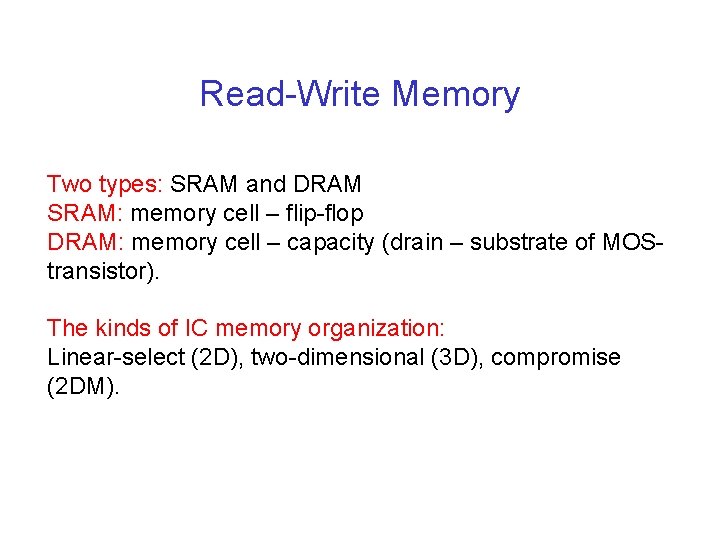 Read-Write Memory

Two types: SRAM and DRAM
SRAM: memory cell – flip-flop
DRAM: memory cell – capacity (drain – substrate of MOS-transistor).

The kinds of IC memory organization:
Linear-select (2D), two-dimensional (3D), compromise (2DM).